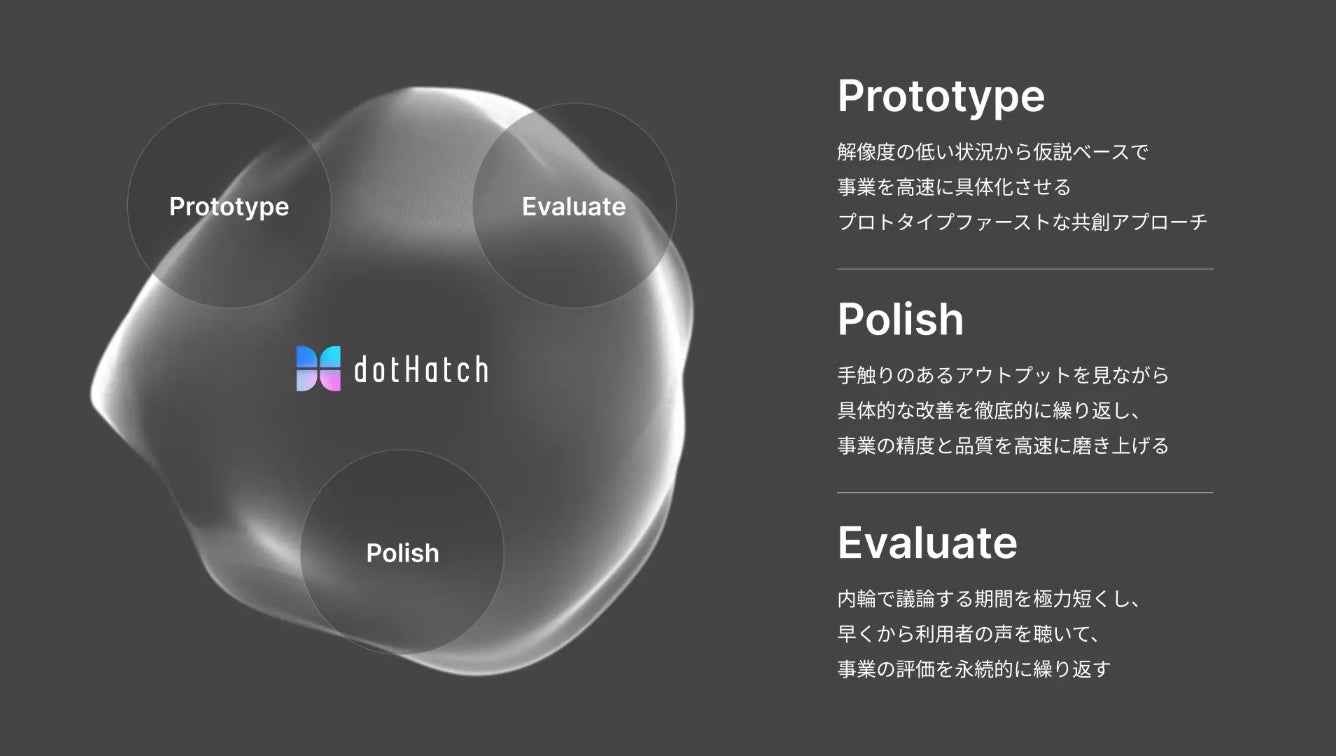 Prototype

Evaluate

dotHatch

Polish

Prototype

解像度の低い状況から仮説ベースで
事業を高速に具体化させる
プロトタイプファーストな共創アプローチ

Polish

手触りのあるアウトプットを見ながら
具体的な改善を徹底的に繰り返し、
事業の精度と品質を高速に磨き上げる

Evaluate

内輪で議論する期間を極力短くし、
早くから利用者の声を聴いて、
事業の評価を永続的に繰り返す